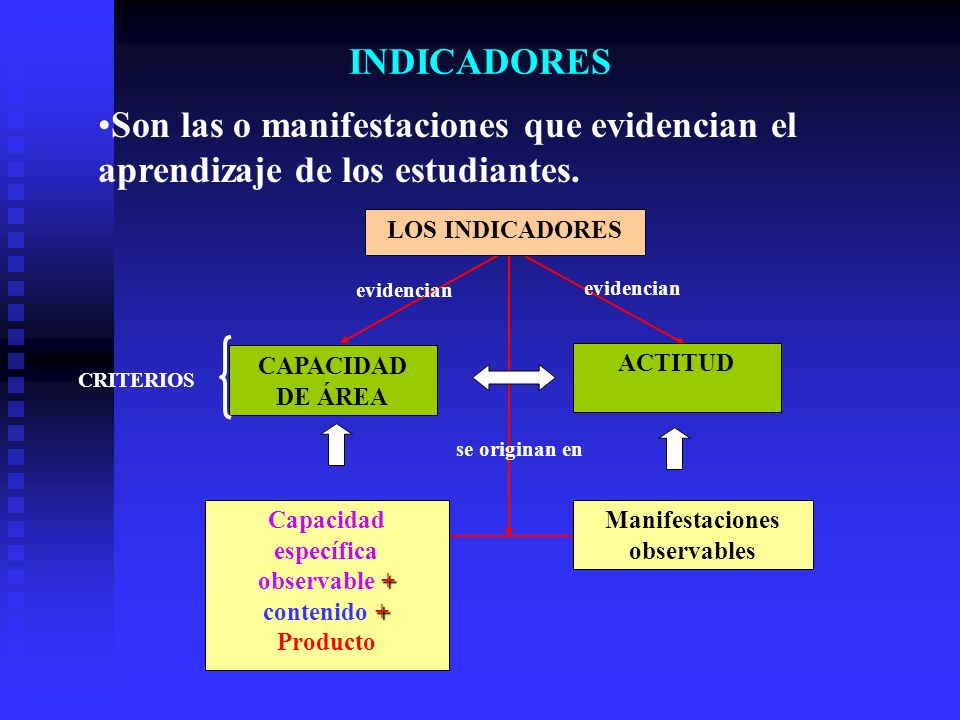 INDICADORES

•Son las o manifestaciones que evidencian el aprendizaje de los estudiantes.

LOS INDICADORES

evidencian

evidencian

CRITERIOS

CAPACIDAD DE ÁREA

ACTITUD

se originan en

Capacidad específica observable + contenido + Producto

Manifestaciones observables